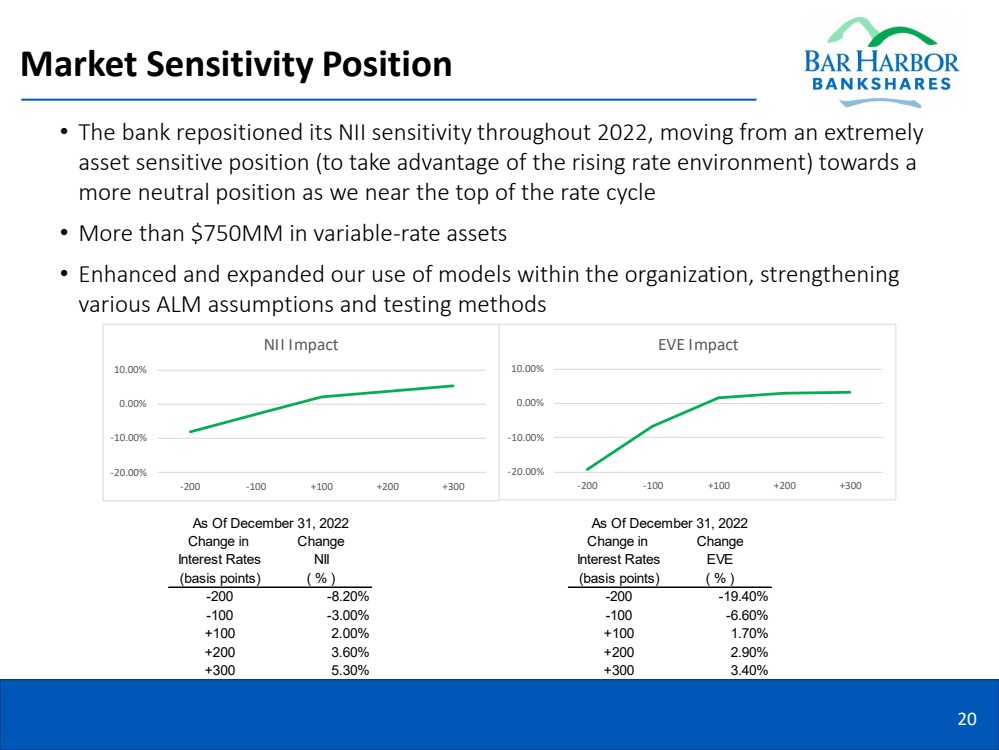 Market Sensitivity Position

BAR HARBOR
BANKSHARES

• The bank repositioned its NII sensitivity throughout 2022, moving from an extremely asset sensitive position (to take advantage of the rising rate environment) towards a more neutral position as we near the top of the rate cycle

• More than \$750MM in variable-rate assets

• Enhanced and expanded our use of models within the organization, strengthening various ALM assumptions and testing methods

NII Impact

10.00%
0.00%
-10.00%
-20.00%

-200 -100 +100 +200 +300

EVE Impact

10.00%
0.00%
-10.00%
-20.00%

-200 -100 +100 +200 +300

As Of December 31, 2022

| Change in Interest Rates (basis points) | Change NII ( % ) |
|---|---|
| -200 | -8.20% |
| -100 | -3.00% |
| +100 | 2.00% |
| +200 | 3.60% |
| +300 | 5.30% |

As Of December 31, 2022

| Change in Interest Rates (basis points) | Change EVE ( % ) |
|---|---|
| -200 | -19.40% |
| -100 | -6.60% |
| +100 | 1.70% |
| +200 | 2.90% |
| +300 | 3.40% |

20